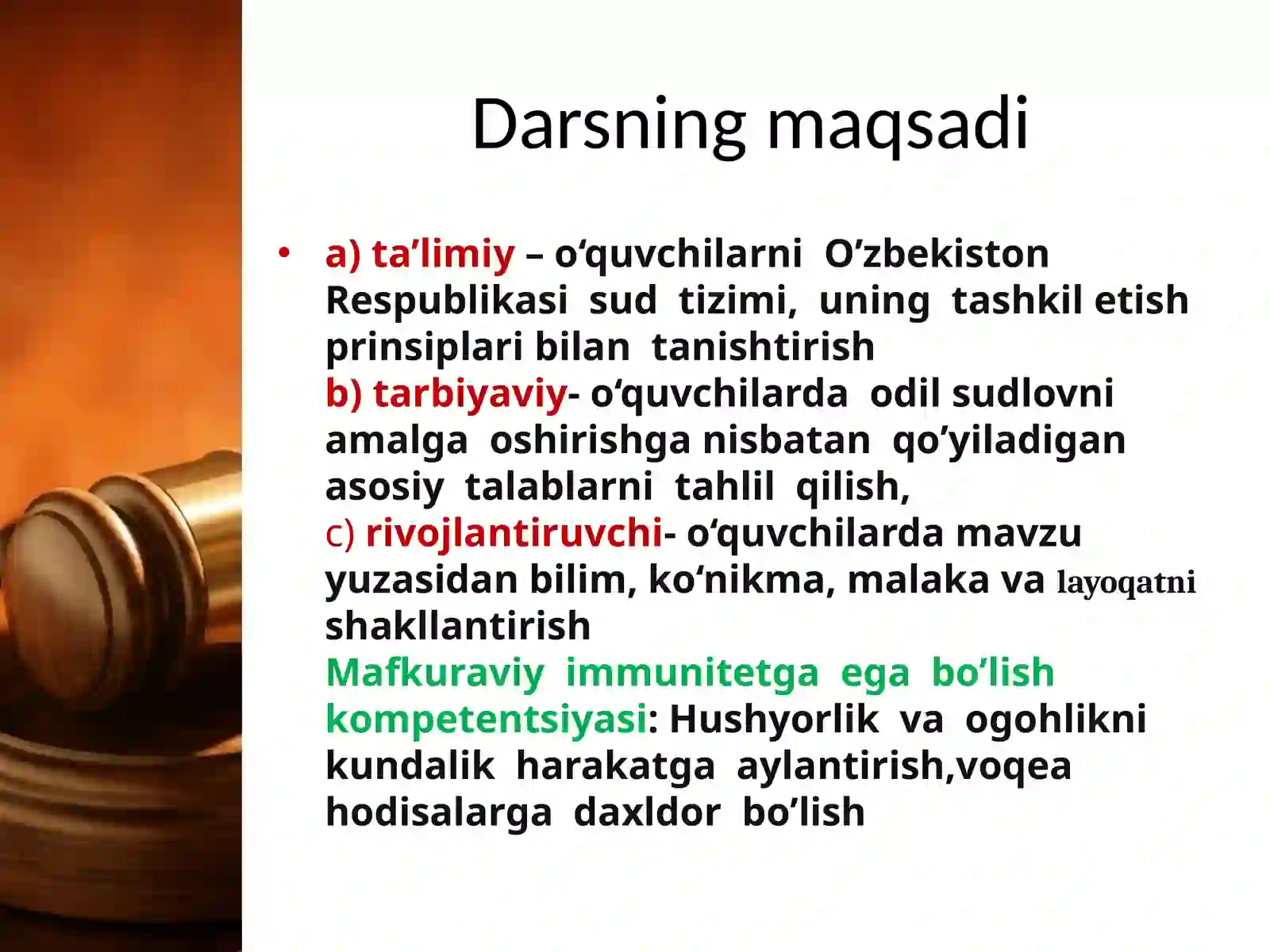 Darsning maqsadi

• a) ta’limiy – o‘quvchilarni O’zbekiston Respublikasi sud tizimi, uning tashkil etish prinsiplari bilan tanishtirish
b) tarbiyaviy- o‘quvchilarda odil sudlovni amalga oshirishga nisbatan qo‘yiladigan asosiy talablarni tahlil qilish,
c) rivojlantiruvchi- o‘quvchilarda mavzu yuzasidan bilim, ko‘nikma, malaka va layoqatni shakllantirish
Mafkuraviy immunitetga ega bo’lish kompetentsiyasi: Hushyorlik va ogohlikni kundalik harakatga aylantirish,voqea hodisalarga daxldor bo’lish